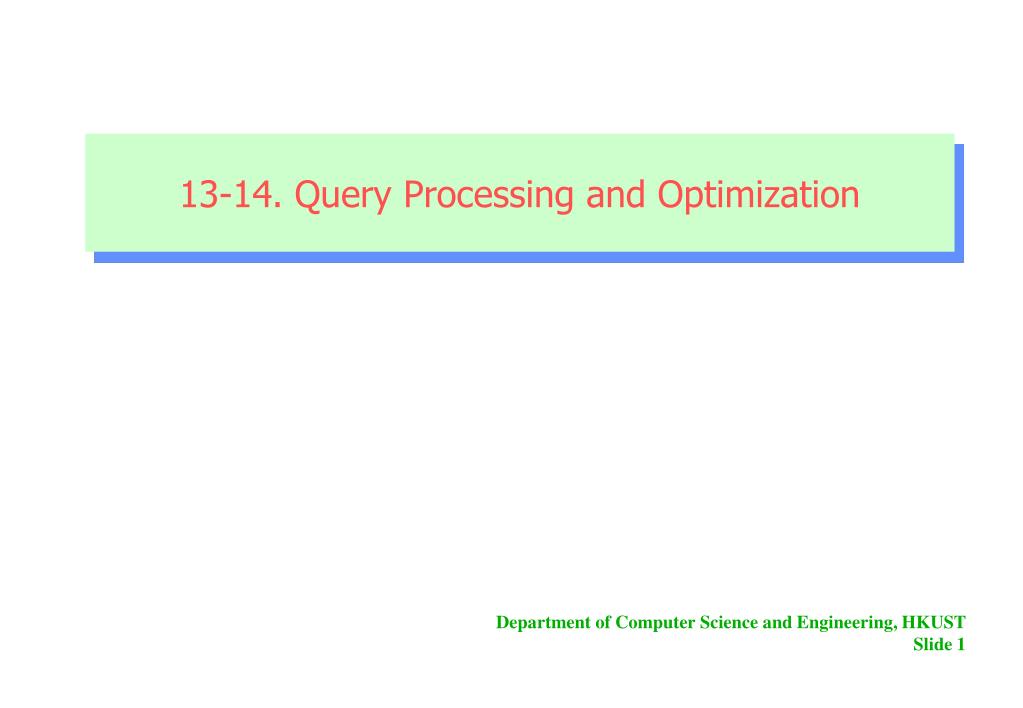 13-14. Query Processing and Optimization

Department of Computer Science and Engineering, HKUST
Slide 1